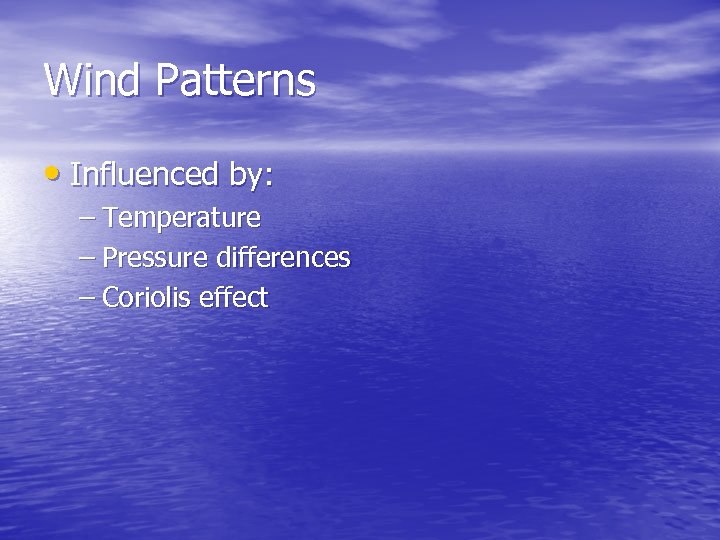 Wind Patterns

• Influenced by:
– Temperature
– Pressure differences
– Coriolis effect